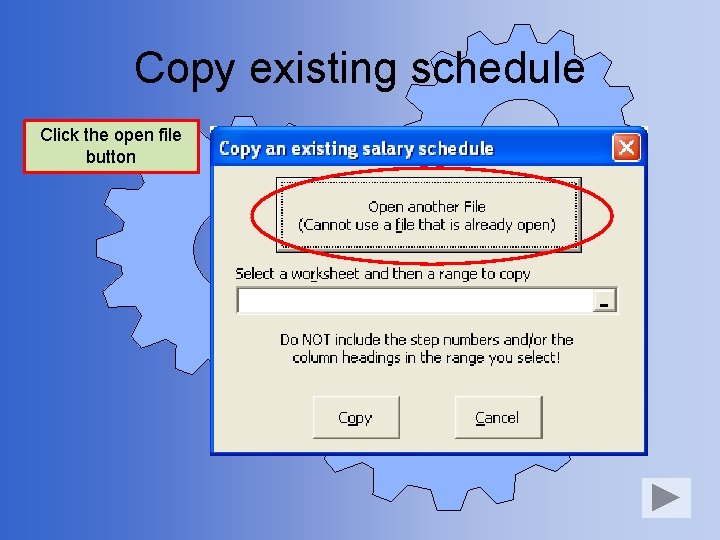 Copy existing schedule

Click the open file button

Copy an existing salary schedule

Open another File
(Cannot use a file that is already open)

Select a worksheet and then a range to copy

Do NOT include the step numbers and/or the column headings in the range you select!

Copy

Cancel